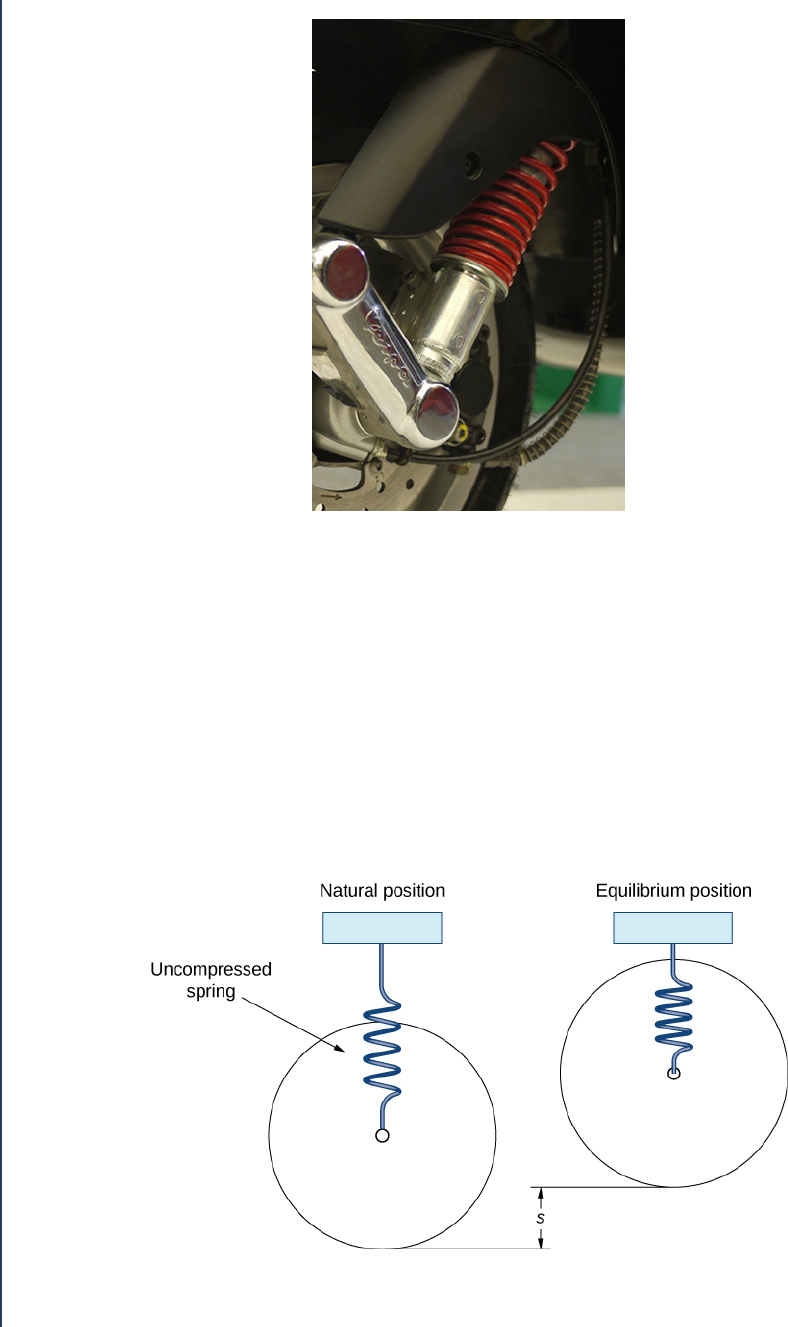 Natural position

Equilibrium position

Uncompressed spring

$s$